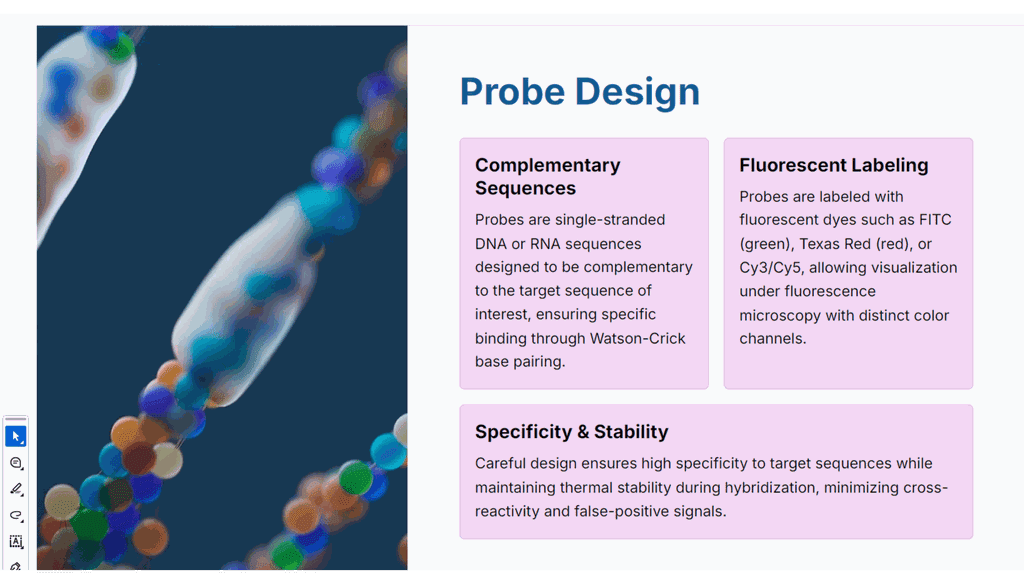 Probe Design

Complementary Sequences

Probes are single-stranded DNA or RNA sequences designed to be complementary to the target sequence of interest, ensuring specific binding through Watson-Crick base pairing.

Fluorescent Labeling

Probes are labeled with fluorescent dyes such as FITC (green), Texas Red (red), or Cy3/Cy5, allowing visualization under fluorescence microscopy with distinct color channels.

Specificity & Stability

Careful design ensures high specificity to target sequences while maintaining thermal stability during hybridization, minimizing cross-reactivity and false-positive signals.